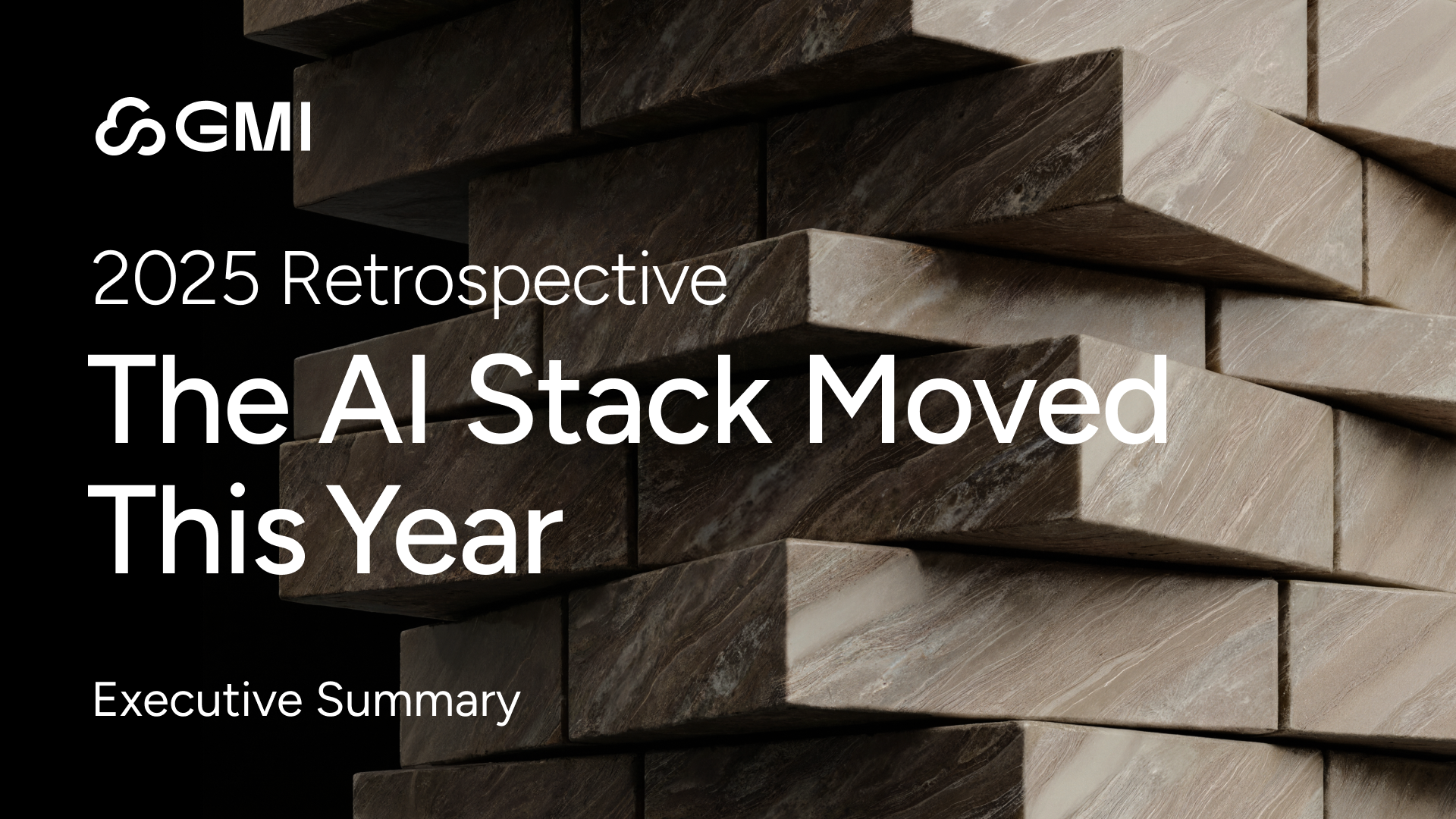 GMI

2025 Retrospective

The AI Stack Moved This Year

Executive Summary